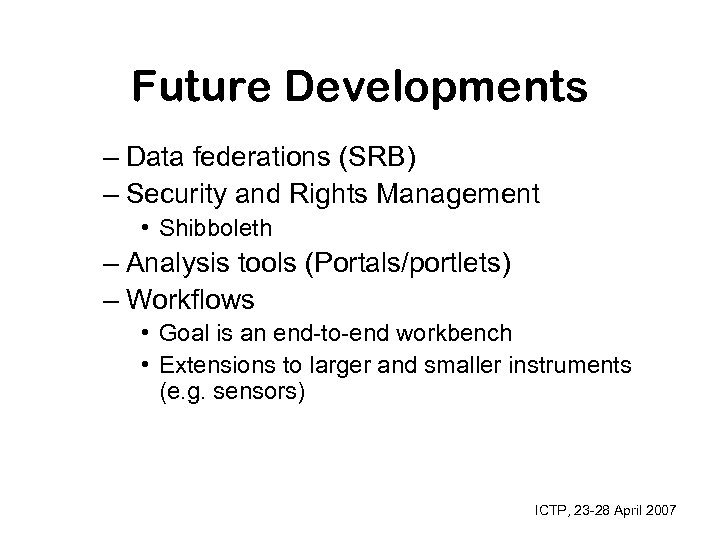 Future Developments

– Data federations (SRB)
– Security and Rights Management
• Shibboleth
– Analysis tools (Portals/portlets)
– Workflows
• Goal is an end-to-end workbench
• Extensions to larger and smaller instruments (e.g. sensors)

ICTP, 23-28 April 2007